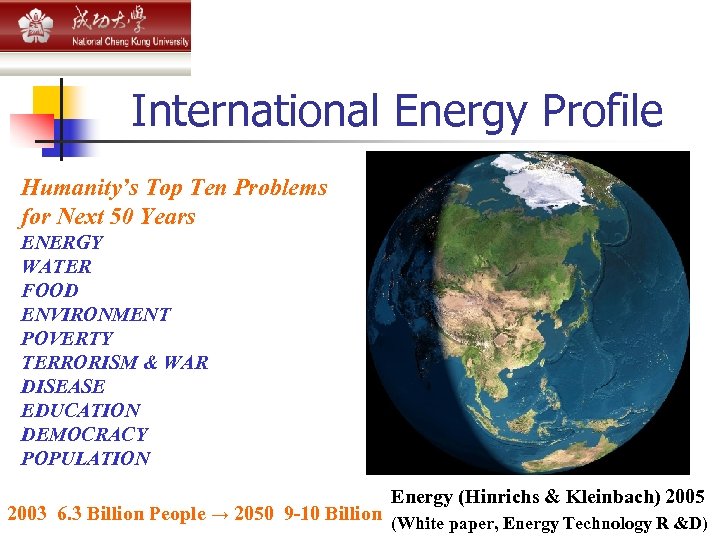 成功大學
National Cheng Kung University

International Energy Profile

Humanity's Top Ten Problems for Next 50 Years
ENERGY
WATER
FOOD
ENVIRONMENT
POVERTY
TERRORISM & WAR
DISEASE
EDUCATION
DEMOCRACY
POPULATION

2003 6.3 Billion People → 2050 9-10 Billion

Energy (Hinrichs & Kleinbach) 2005
(White paper, Energy Technology R &D)